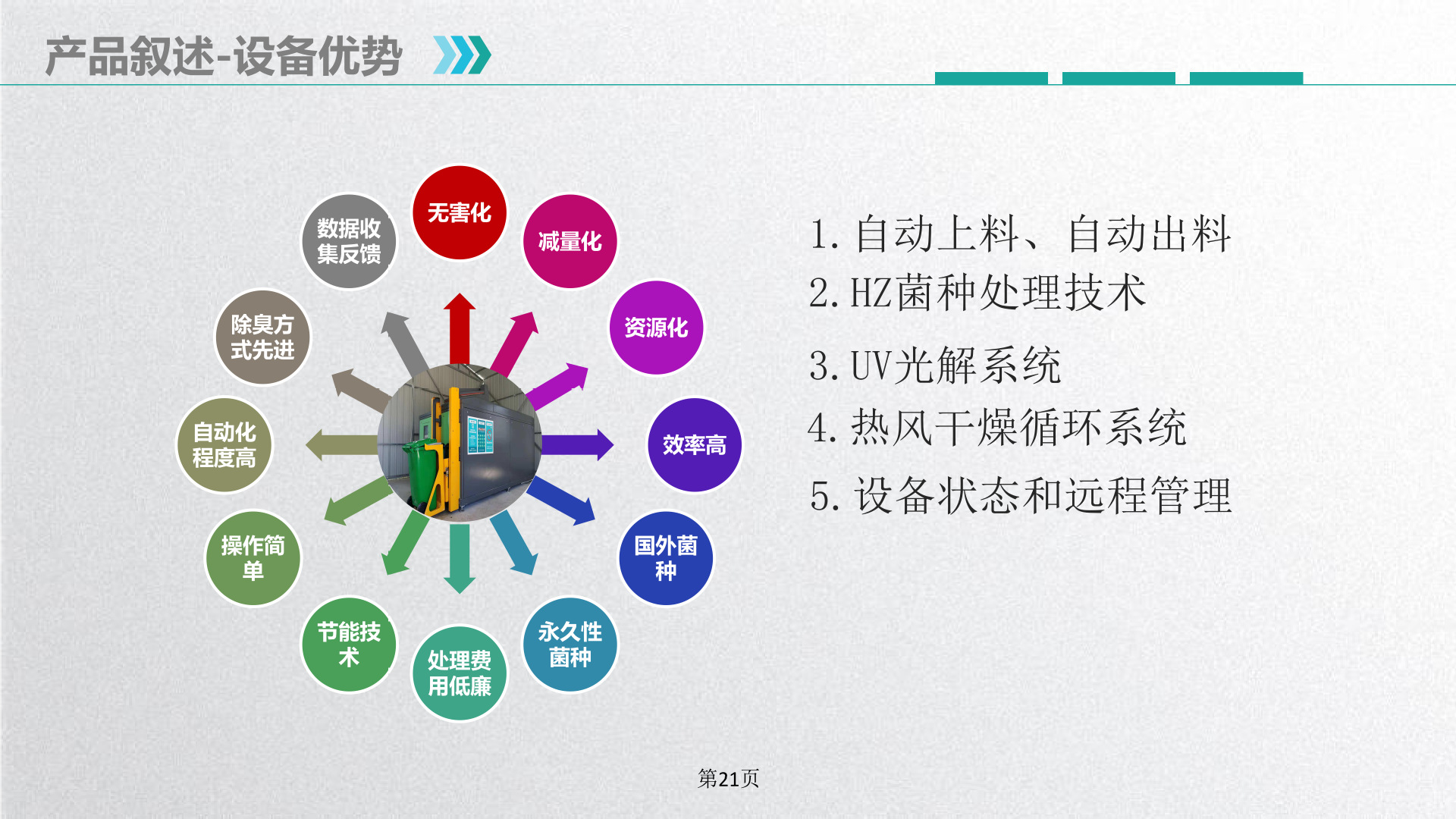 产品叙述-设备优势

无害化

减量化

资源化

效率高

国外菌种

永久性菌种

处理费用低廉

节能技术

操作简单

自动化程度高

除臭方式先进

数据收集反馈

1. 自动上料、自动出料
2. HZ菌种处理技术
3. UV光解系统
4. 热风干燥循环系统
5. 设备状态和远程管理

第21页